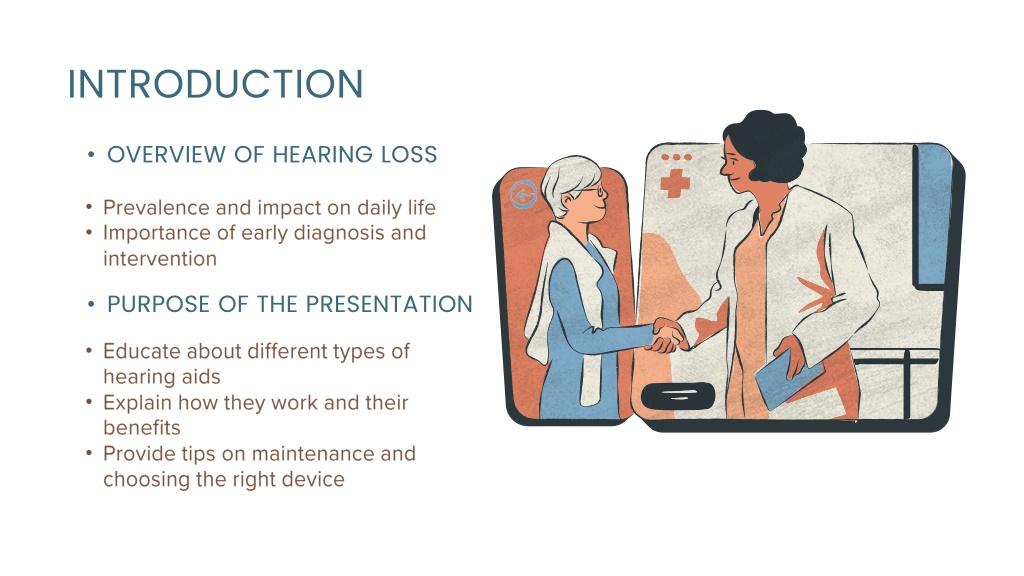 INTRODUCTION

• OVERVIEW OF HEARING LOSS

• Prevalence and impact on daily life
• Importance of early diagnosis and intervention

• PURPOSE OF THE PRESENTATION

• Educate about different types of hearing aids
• Explain how they work and their benefits
• Provide tips on maintenance and choosing the right device